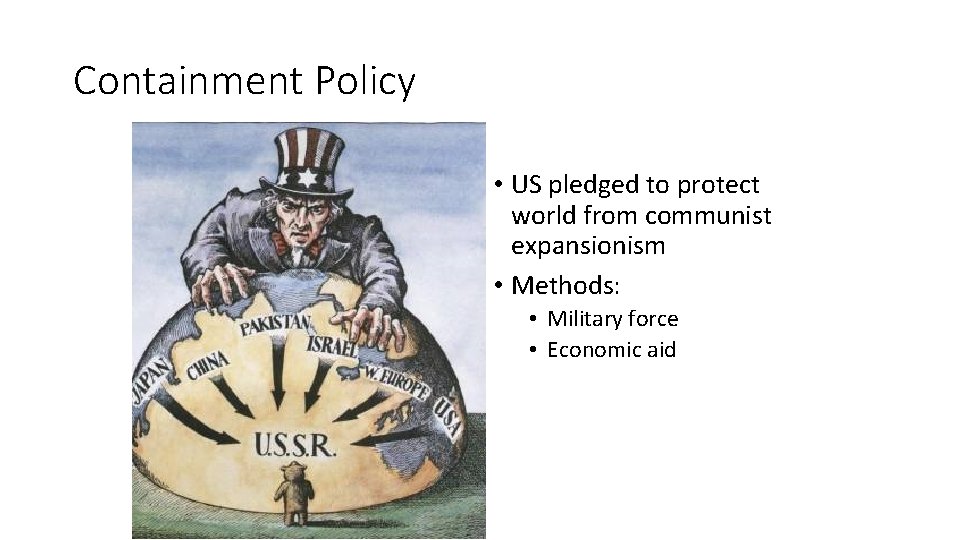 Containment Policy

JAPAN
CHINA
PAKISTAN
ISRAEL
W. EUROPE
USA
U.S.S.R.

• US pledged to protect world from communist expansionism
• Methods:
  • Military force
  • Economic aid